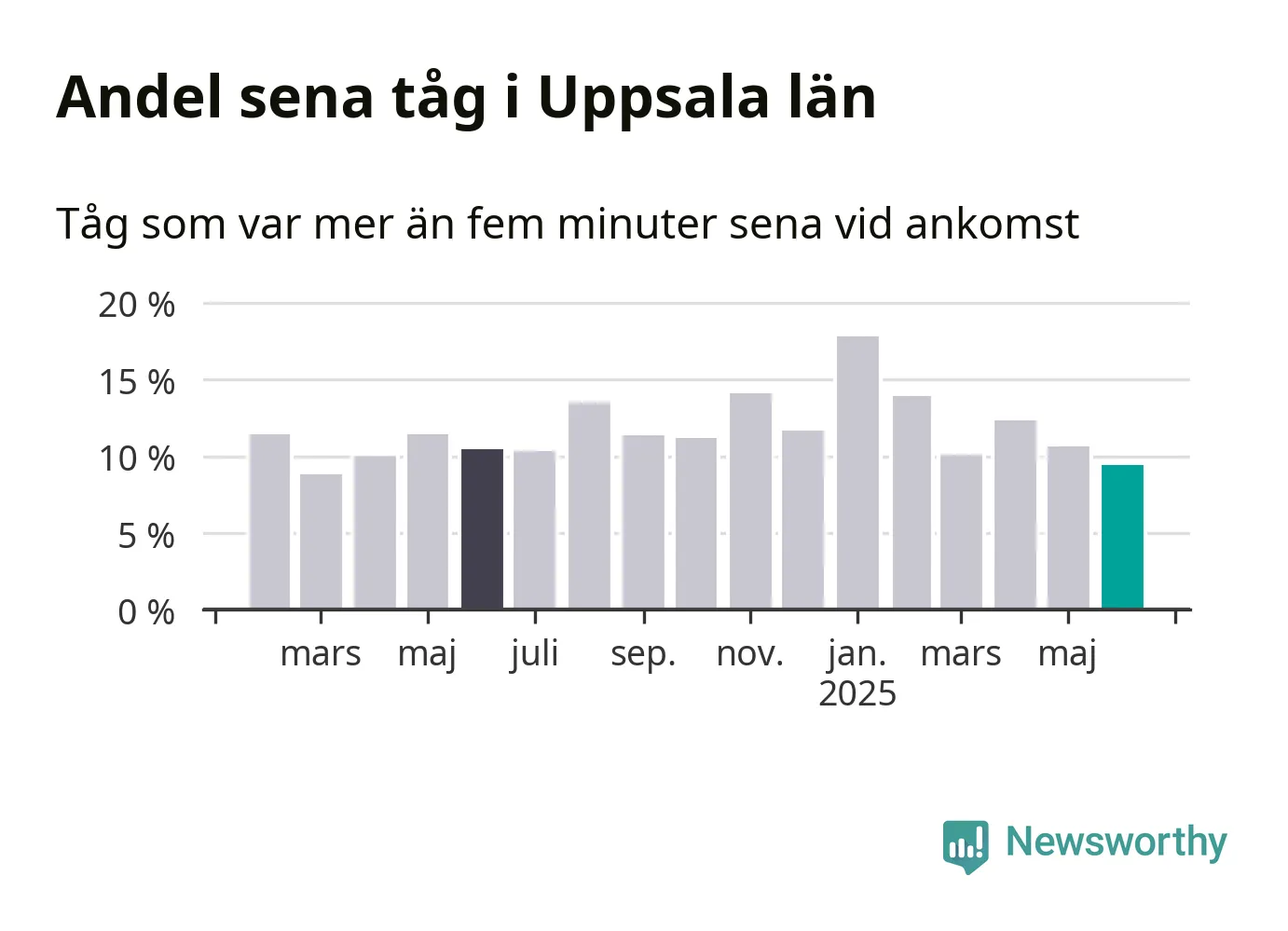 Andel sena tåg i Uppsala län

Tåg som var mer än fem minuter sena vid ankomst

20 %
15 %
10 %
5 %
0 %

mars
maj
juli
sep.
nov.
jan.
2025
mars
maj

Newsworthy